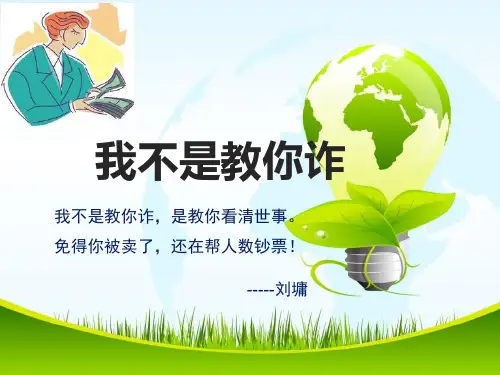 我不是教你诈

我不是教你诈，是教你看清世事。
免得你被卖了，还在帮人数钞票！

-----刘墉